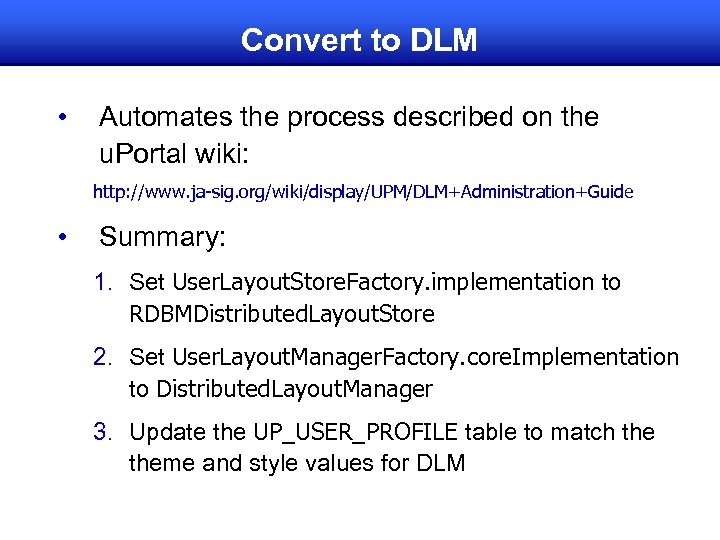 Convert to DLM

• Automates the process described on the uPortal wiki:

http://www.ja-sig.org/wiki/display/UPM/DLM+Administration+Guide

• Summary:

1. Set UserLayoutStoreFactory.implementation to RDBMDistributedLayoutStore

2. Set UserLayoutManagerFactory.coreImplementation to DistributedLayoutManager

3. Update the UP_USER_PROFILE table to match the theme and style values for DLM